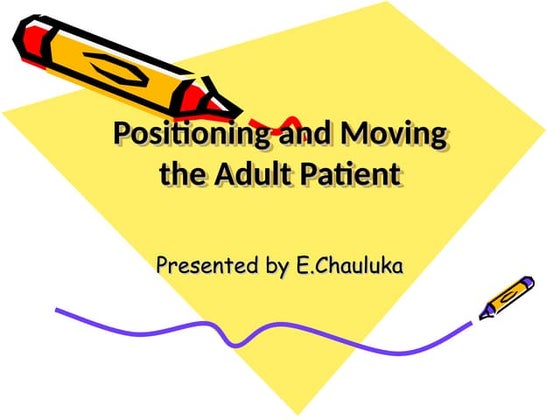 Positioning and Moving the Adult Patient

Presented by E.Chauluka